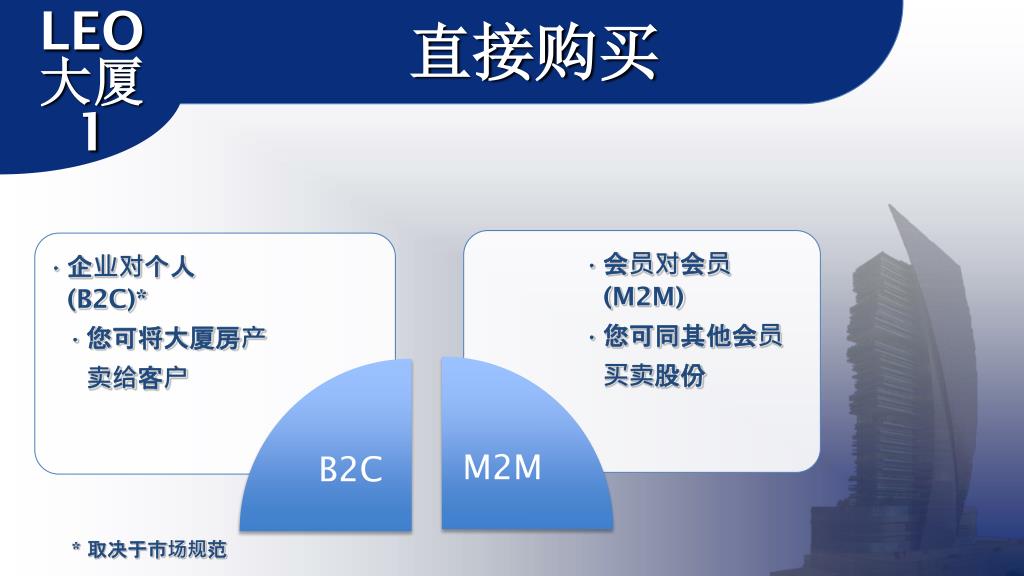 LEO
大厦
1

直接购买

· 企业对个人 (B2C)*
· 您可将大厦房产卖给客户

· 会员对会员 (M2M)
· 您可同其他会员买卖股份

B2C

M2M

* 取决于市场规范